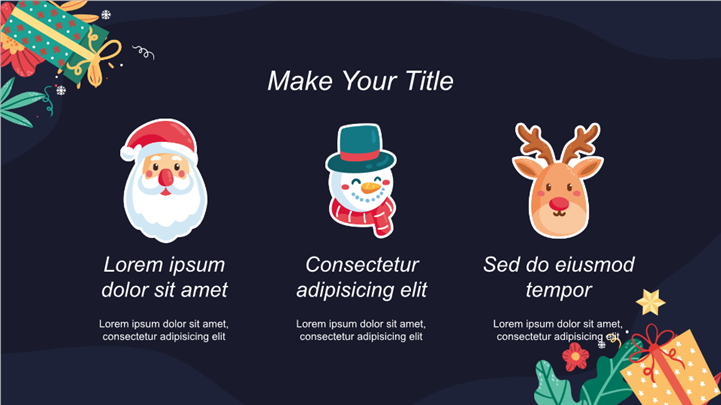 Make Your Title

Lorem ipsum dolor sit amet

Lorem ipsum dolor sit amet, consectetur adipisicing elit

Consectetur adipisicing elit

Lorem ipsum dolor sit amet, consectetur adipisicing elit

Sed do eiusmod tempor

Lorem ipsum dolor sit amet, consectetur adipisicing elit